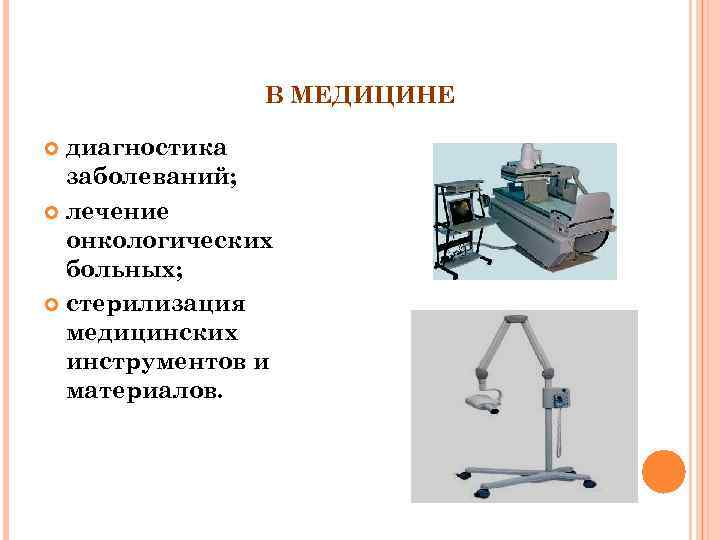 В МЕДИЦИНЕ

диагностика заболеваний;

лечение онкологических больных;

стерилизация медицинских инструментов и материалов.